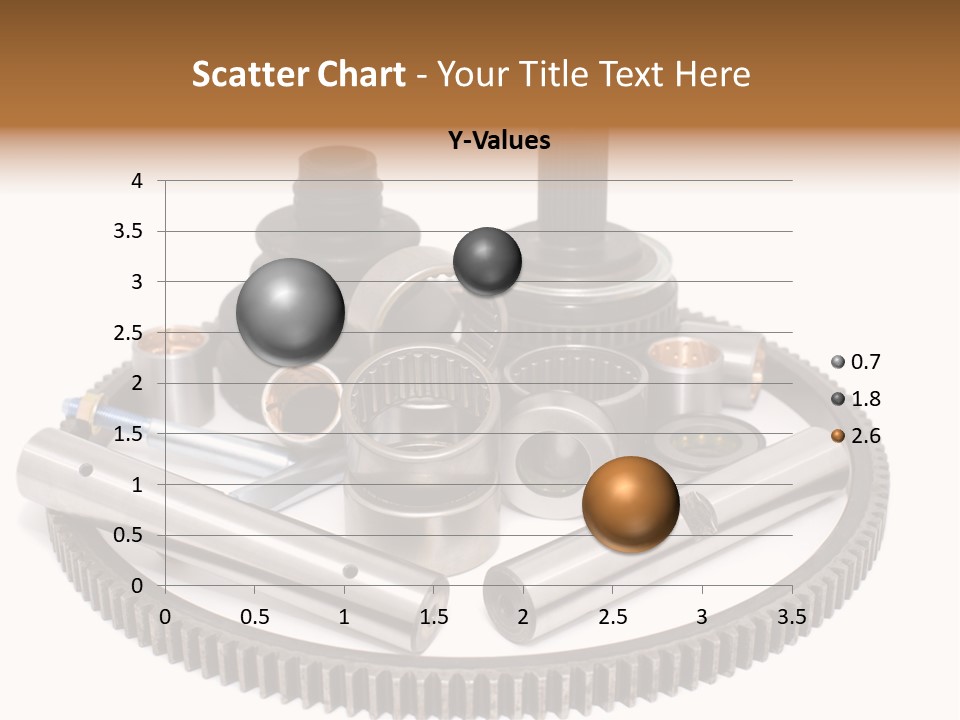 Scatter Chart - Your Title Text Here

Y-Values

4
3.5
3
2.5
2
1.5
1
0.5
0

0 0.5 1 1.5 2 2.5 3 3.5

0.7
1.8
2.6